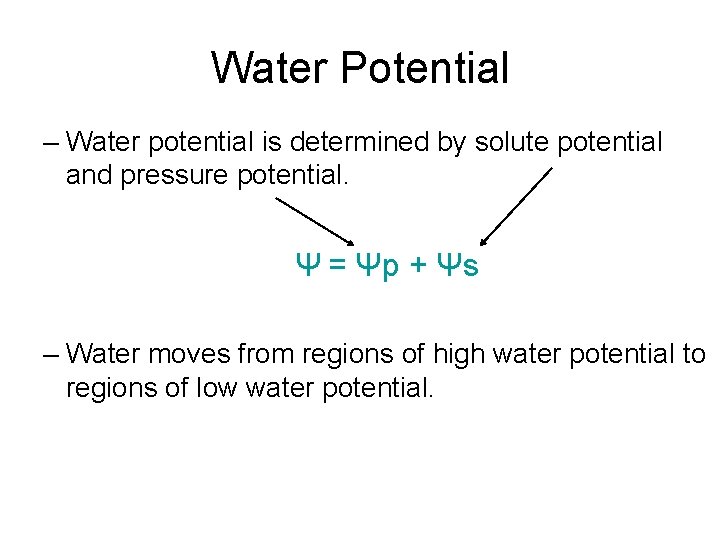 Water Potential

– Water potential is determined by solute potential and pressure potential.

$\Psi = \Psi p + \Psi s$

– Water moves from regions of high water potential to regions of low water potential.